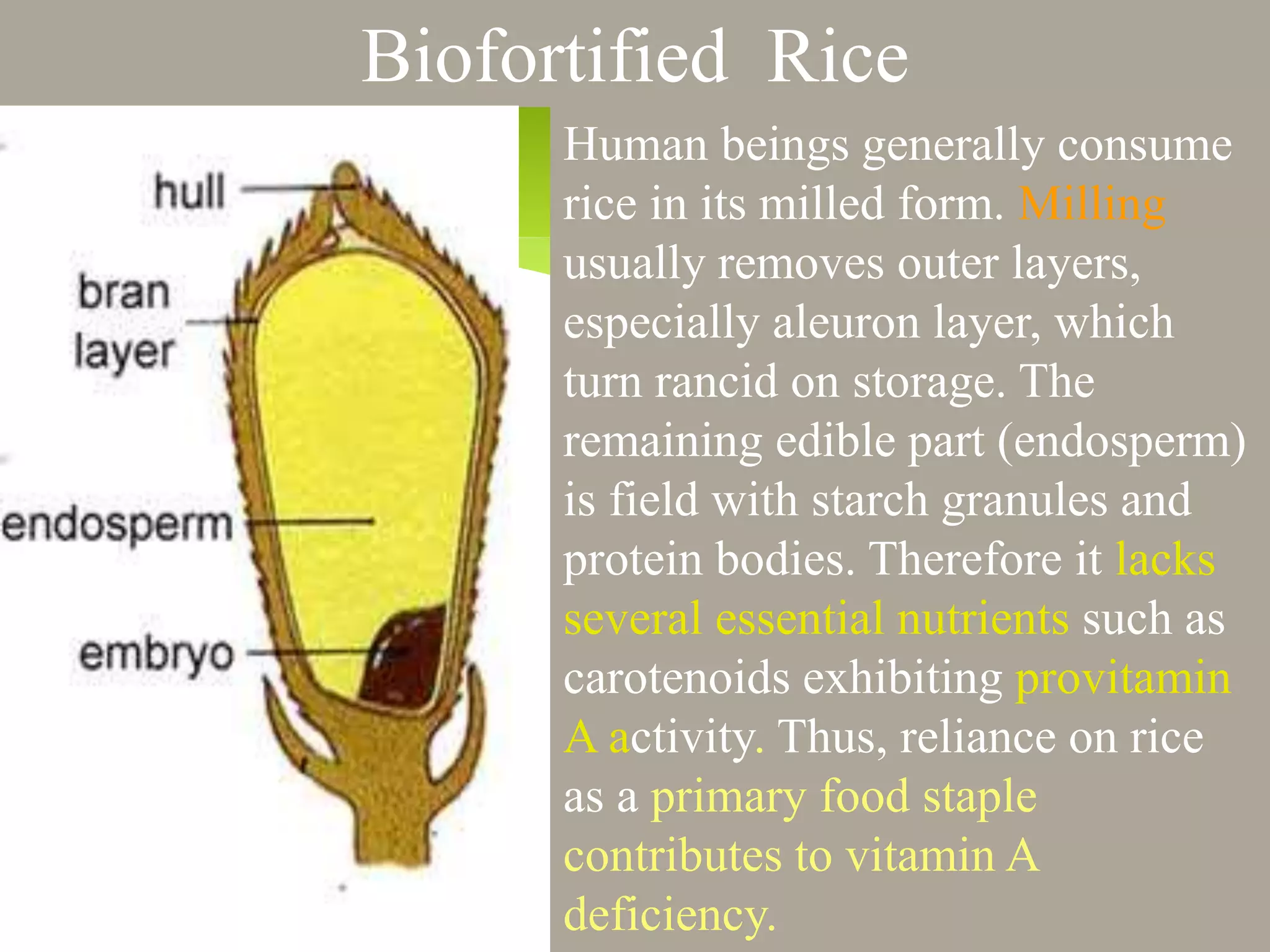 Biofortified Rice

hull

bran layer

endosperm

embryo

Human beings generally consume rice in its milled form. Milling usually removes outer layers, especially aleuron layer, which turn rancid on storage. The remaining edible part (endosperm) is field with starch granules and protein bodies. Therefore it lacks several essential nutrients such as carotenoids exhibiting provitamin A activity. Thus, reliance on rice as a primary food staple contributes to vitamin A deficiency.